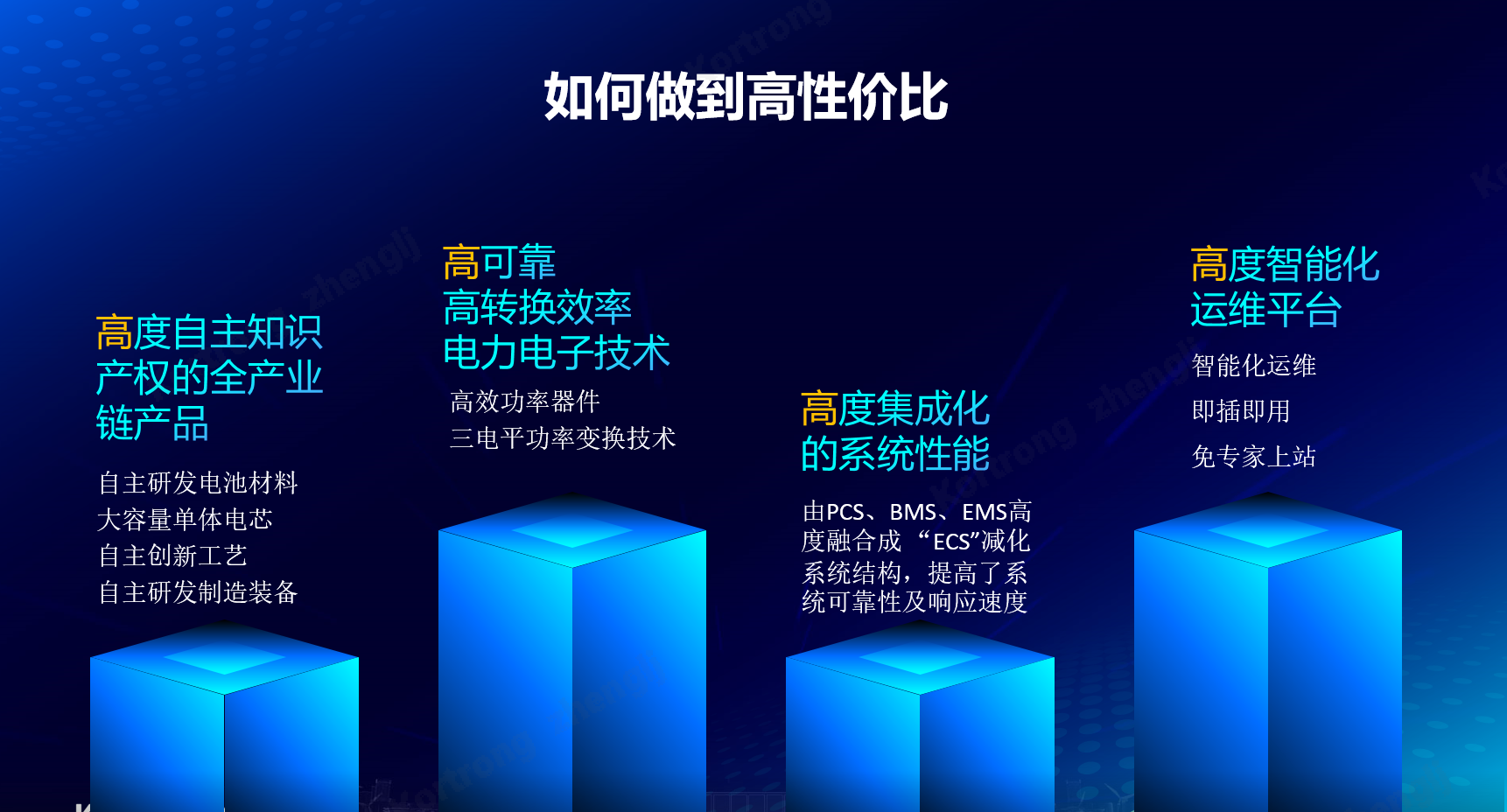 如何做到高性价比

高度自主知识产权的全产业链产品

自主研发电池材料
大容量单体电芯
自主创新工艺
自主研发制造装备

高可靠
高转换效率
电力电子技术

高效功率器件
三电平功率变换技术

高度集成化的系统性能

由PCS、BMS、EMS高度融合成“ECS”减化系统结构，提高了系统可靠性及响应速度

高度智能化运维平台

智能化运维
即插即用
免专家上站